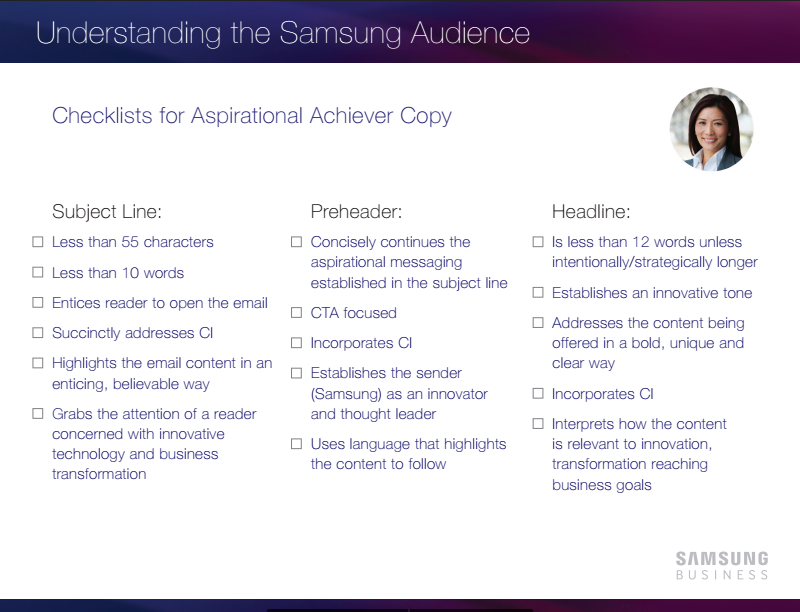 Understanding the Samsung Audience

Checklists for Aspirational Achiever Copy

Subject Line:

☐ Less than 55 characters

☐ Less than 10 words

☐ Entices reader to open the email

☐ Succinctly addresses CI

☐ Highlights the email content in an enticing, believable way

☐ Grabs the attention of a reader concerned with innovative technology and business transformation

Preheader:

☐ Concisely continues the aspirational messaging established in the subject line

☐ CTA focused

☐ Incorporates CI

☐ Establishes the sender (Samsung) as an innovator and thought leader

☐ Uses language that highlights the content to follow

Headline:

☐ Is less than 12 words unless intentionally/strategically longer

☐ Establishes an innovative tone

☐ Addresses the content being offered in a bold, unique and clear way

☐ Incorporates CI

☐ Interprets how the content is relevant to innovation, transformation reaching business goals

SAMSUNG
BUSINESS